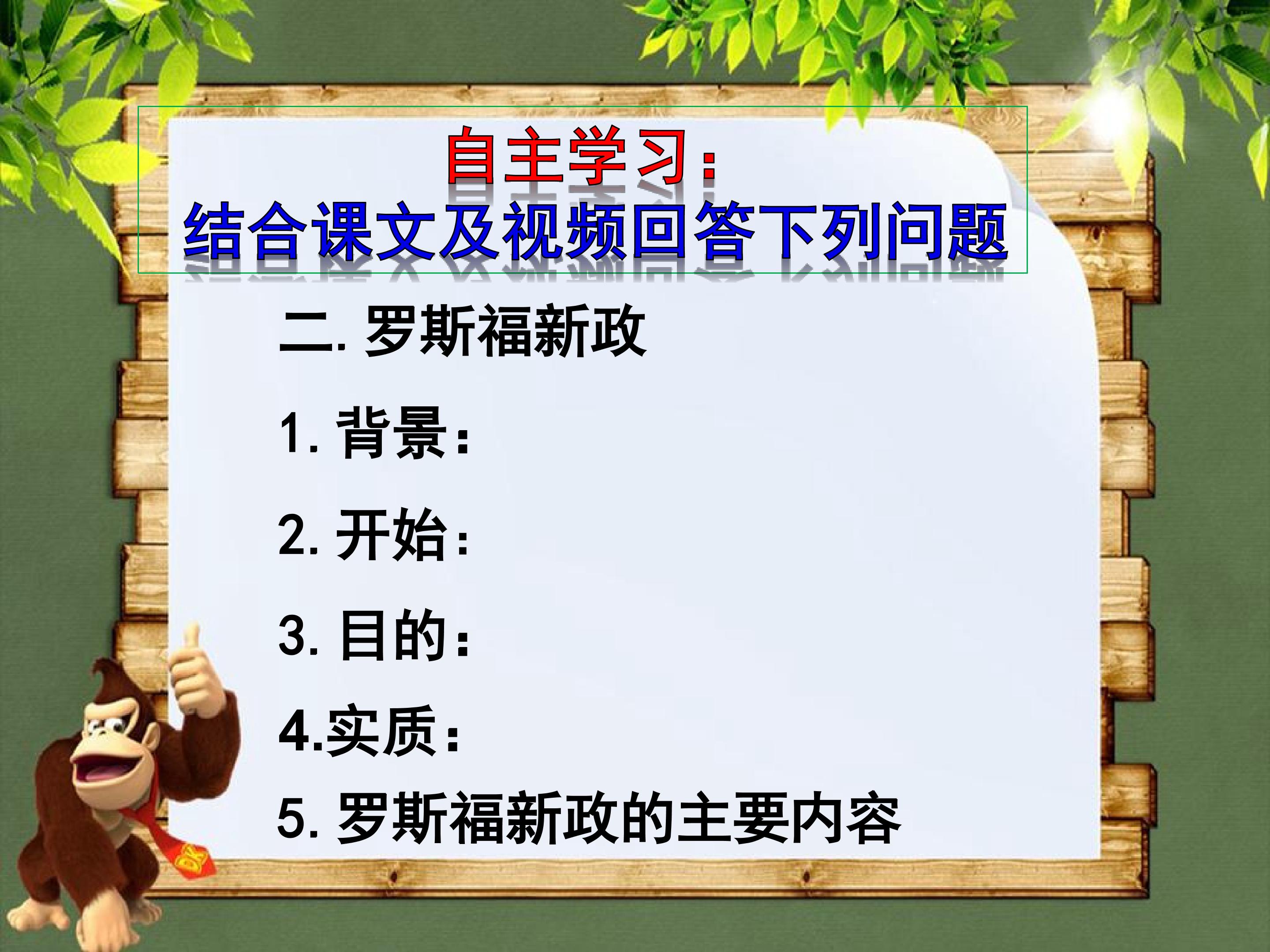 自主学习:
结合课文及视频回答下列问题

二. 罗斯福新政

1. 背景:

2. 开始:

3. 目的:

4.实质:

5. 罗斯福新政的主要内容

DK